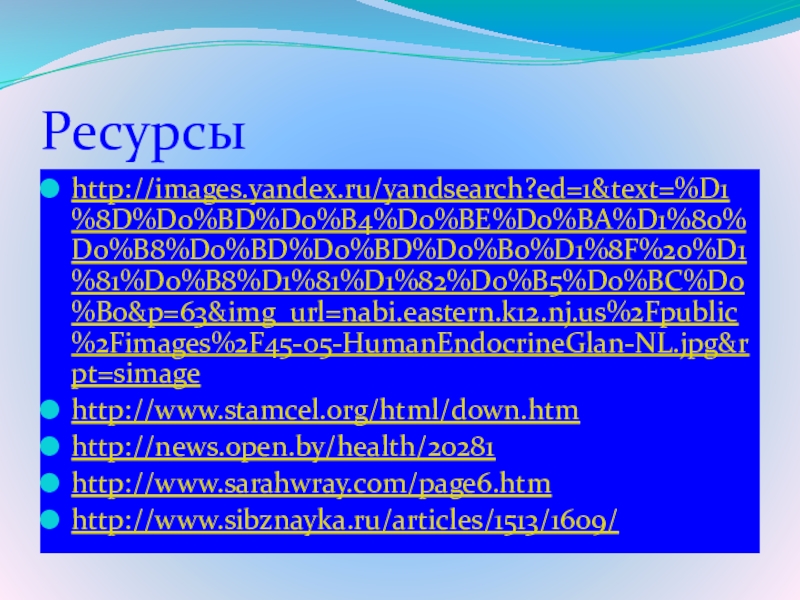 Ресурсы

http://images.yandex.ru/yandsearch?ed=1&text=%D1%8D%D0%BD%D0%B4%D0%BE%D0%BA%D1%80%D0%B8%D0%BD%D0%BD%D0%B0%D1%8F%20%D1%81%D0%B8%D1%81%D1%82%D0%B5%D0%BC%D0%B0&p=63&img_url=nabi.eastern.k12.nj.us%2Fpublic%2Fimages%2F45-05-HumanEndocrineGlan-NL.jpg&rpt=simage

http://www.stamcel.org/html/down.htm

http://news.open.by/health/20281

http://www.sarahwray.com/page6.htm

http://www.sibznayka.ru/articles/1513/1609/